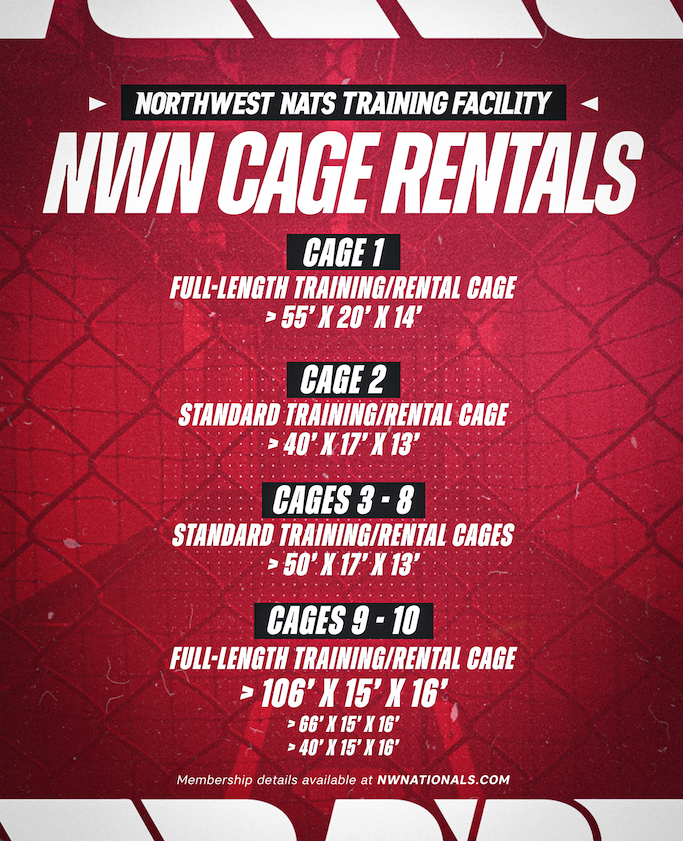 NORTHWEST NATS TRAINING FACILITY

NWN CAGE RENTALS

CAGE 1

FULL-LENGTH TRAINING/RENTAL CAGE
> 55' X 20' X 14'

CAGE 2

STANDARD TRAINING/RENTAL CAGE
> 40' X 17' X 13'

CAGES 3 - 8

STANDARD TRAINING/RENTAL CAGES
> 50' X 17' X 13'

CAGES 9 - 10

FULL-LENGTH TRAINING/RENTAL CAGE
> 106' X 15' X 16'
> 66' X 15' X 16'
> 40' X 15' X 16'

Membership details available at NWNATIONALS.COM